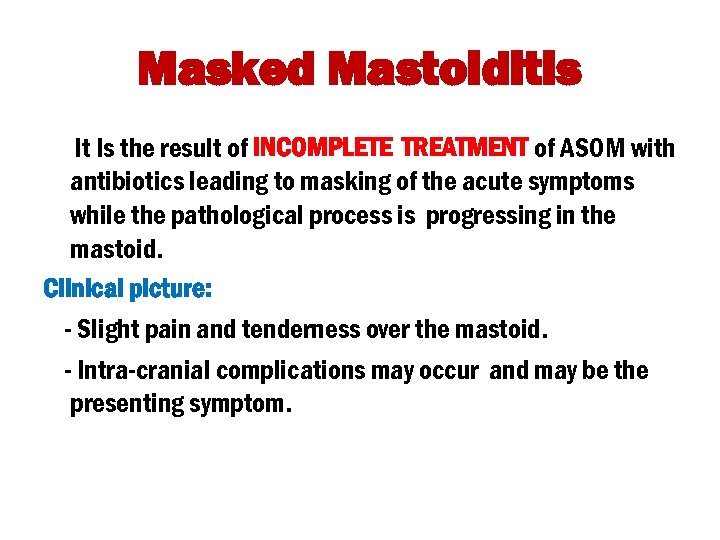 Masked Mastoiditis

It is the result of INCOMPLETE TREATMENT of ASOM with antibiotics leading to masking of the acute symptoms while the pathological process is progressing in the mastoid.

Clinical picture:

- Slight pain and tenderness over the mastoid.

- Intra-cranial complications may occur and may be the presenting symptom.